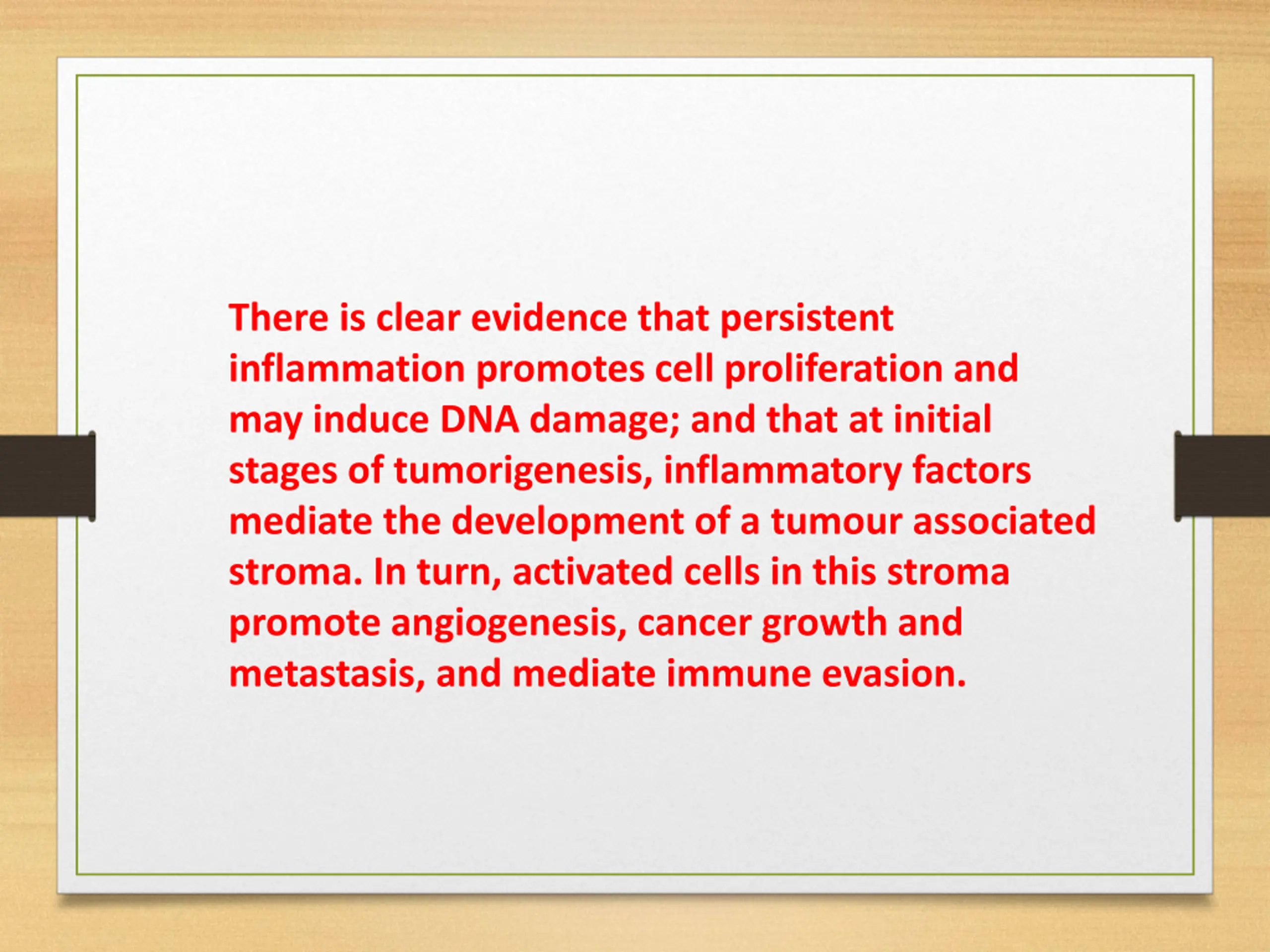 There is clear evidence that persistent inflammation promotes cell proliferation and may induce DNA damage; and that at initial stages of tumorigenesis, inflammatory factors mediate the development of a tumour associated stroma. In turn, activated cells in this stroma promote angiogenesis, cancer growth and metastasis, and mediate immune evasion.